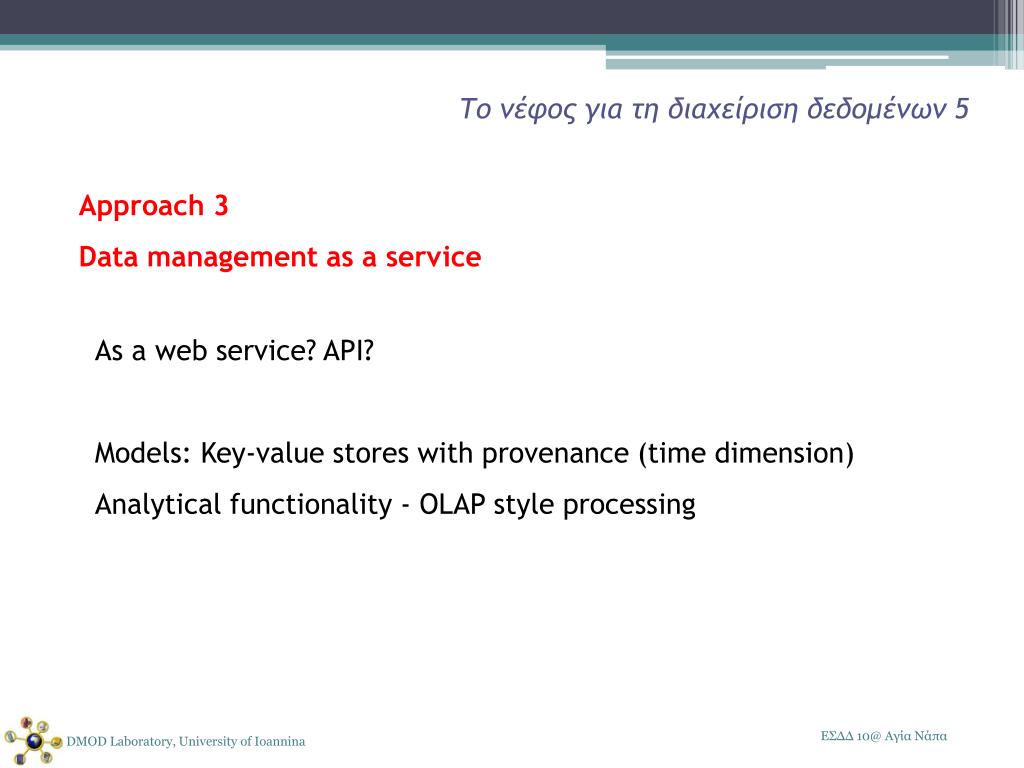 Το νέφος για τη διαχείριση δεδομένων 5

Approach 3

Data management as a service

As a web service? API?

Models: Key-value stores with provenance (time dimension)

Analytical functionality - OLAP style processing

DMOD Laboratory, University of Ioannina

ΕΣΔΔ 10@ Αγία Νάπα